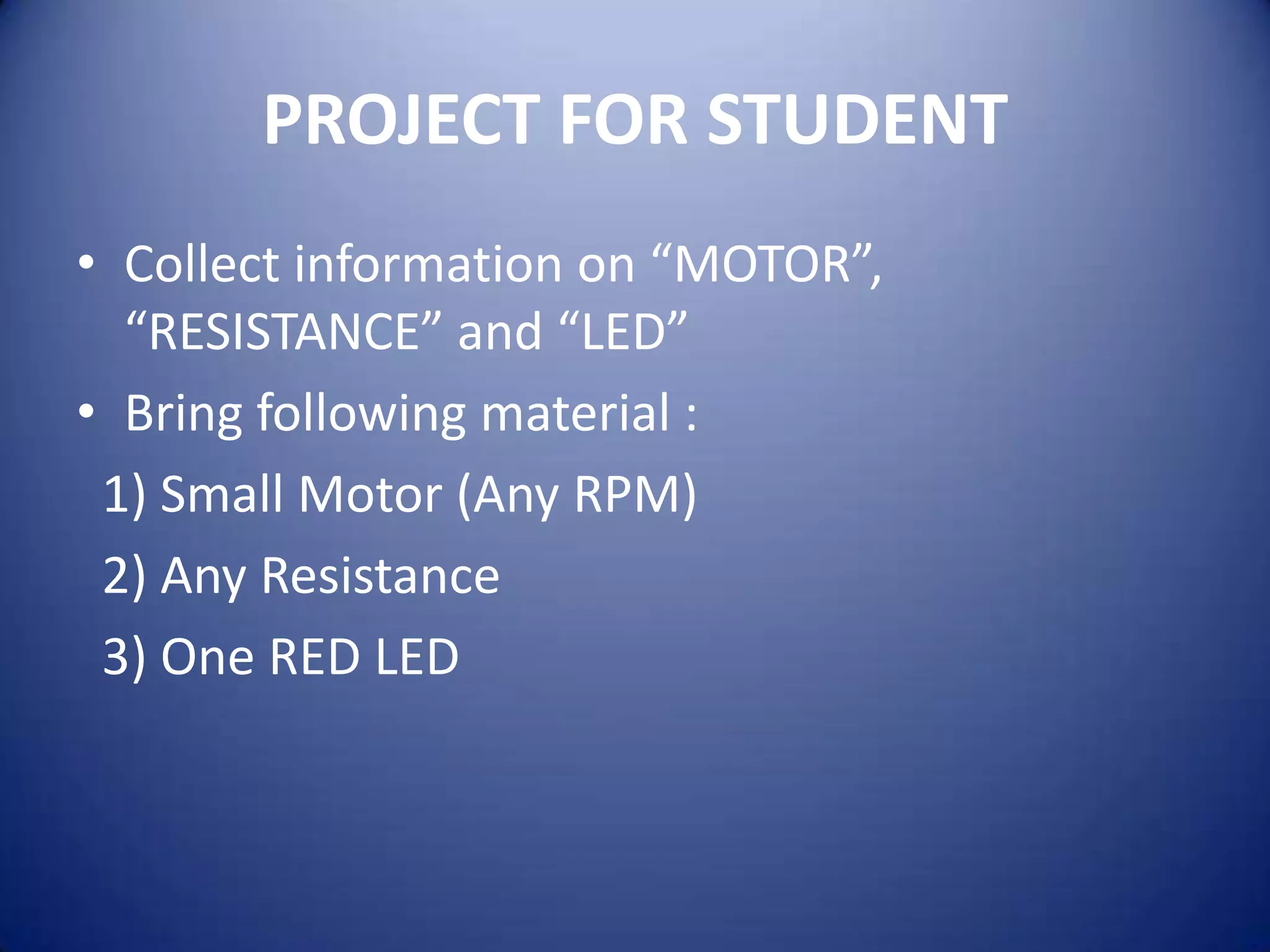 PROJECT FOR STUDENT

• Collect information on “MOTOR”, “RESISTANCE” and “LED”

• Bring following material :

1) Small Motor (Any RPM)

2) Any Resistance

3) One RED LED